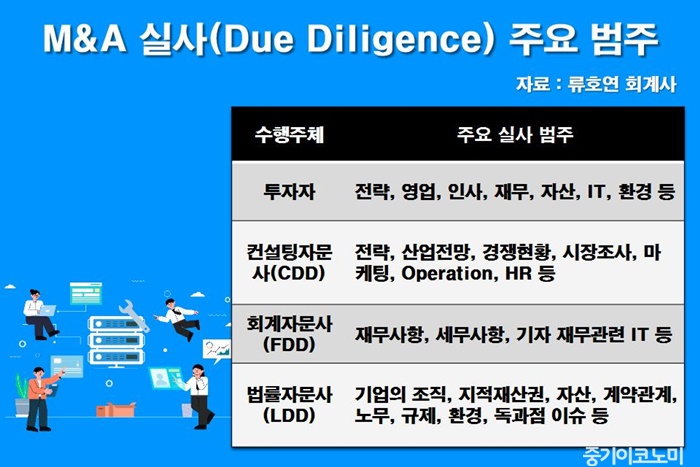 M&A 실사(Due Diligence) 주요 범주

자료 : 류호연 회계사

| 수행주체 | 주요 실사 범주 |
|---|---|
| 투자자 | 전략, 영업, 인사, 재무, 자산, IT, 환경 등 |
| 컨설팅자문사(CDD) | 전략, 산업전망, 경쟁현황, 시장조사, 마케팅, Operation, HR 등 |
| 회계자문사 (FDD) | 재무사항, 세무사항, 기자 재무관련 IT 등 |
| 법률자문사 (LDD) | 기업의 조직, 지적재산권, 자산, 계약관계, 노무, 규제, 환경, 독과점 이슈 등 |

중기이코노미